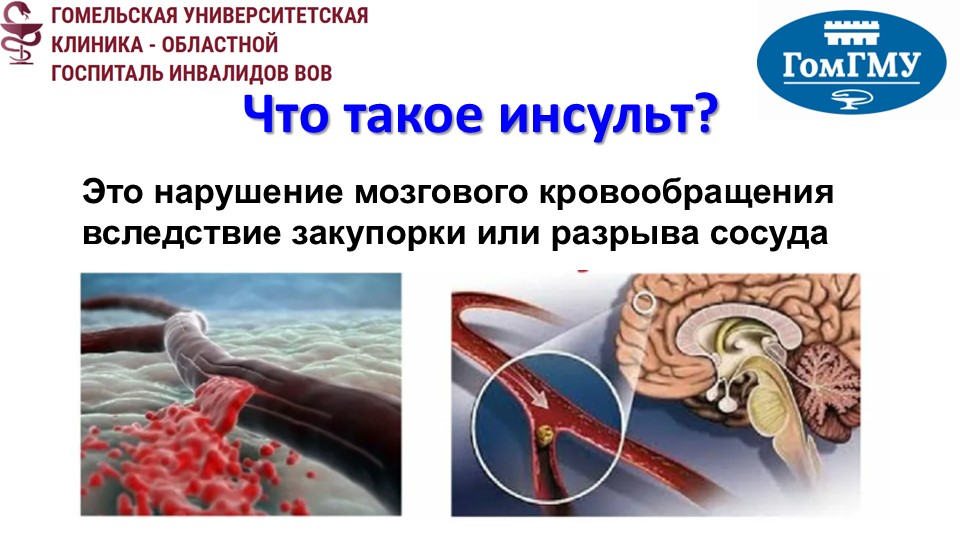 ГОМЕЛЬСКАЯ УНИВЕРСИТЕТСКАЯ КЛИНИКА - ОБЛАСТНОЙ ГОСПИТАЛЬ ИНВАЛИДОВ ВОВ

ГомГМУ

Что такое инсульт?

Это нарушение мозгового кровообращения вследствие закупорки или разрыва сосуда